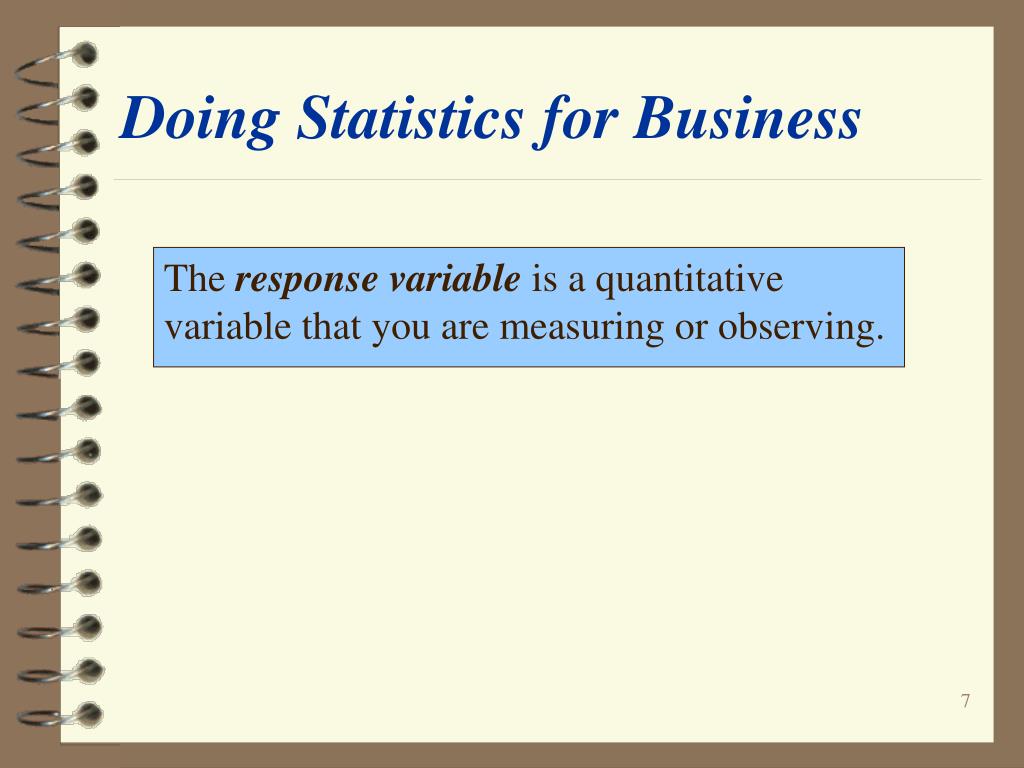 Doing Statistics for Business

The response variable is a quantitative variable that you are measuring or observing.

7